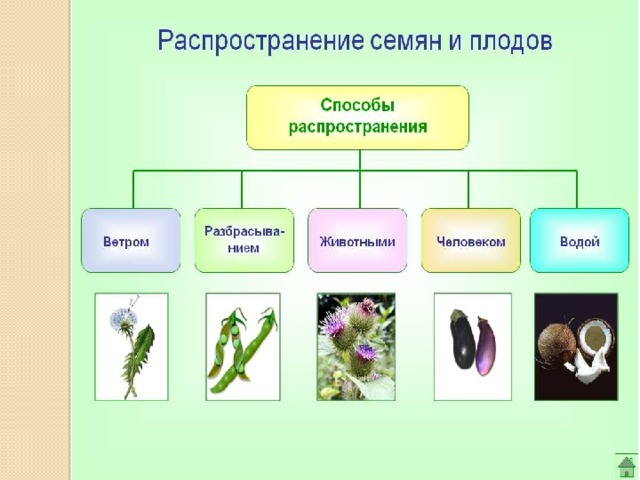 Распространение семян и плодов

Способы распространения

Ветром

Разбрасыванием

Животными

Человеком

Водой